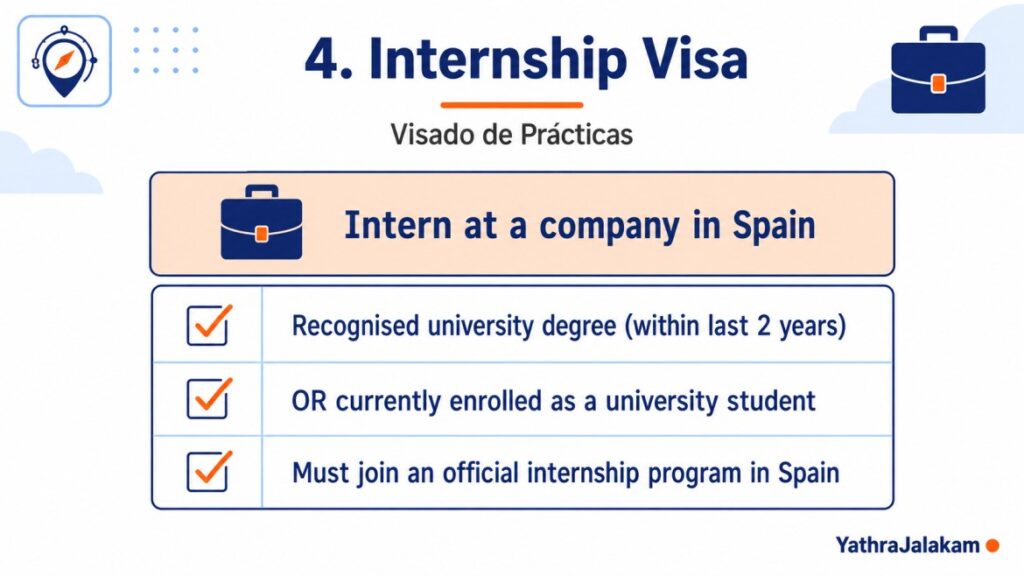 4. Internship Visa

Visado de Prácticas

Intern at a company in Spain

Recognised university degree (within last 2 years)

OR currently enrolled as a university student

Must join an official internship program in Spain

YathraJalakam